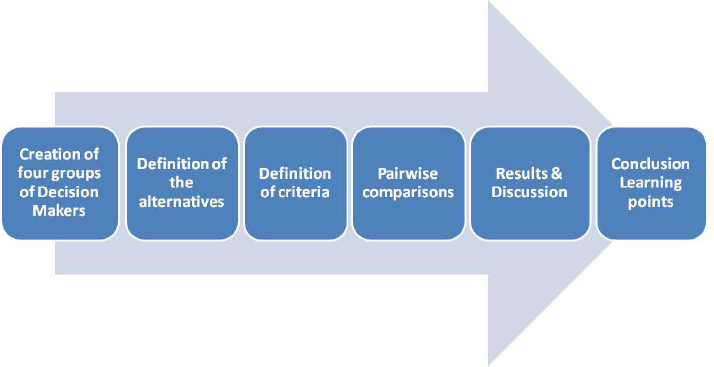 Creation of four groups of Decision Makers

Definition of the alternatives

Definition of criteria

Pairwise comparisons

Results & Discussion

Conclusion Learning points